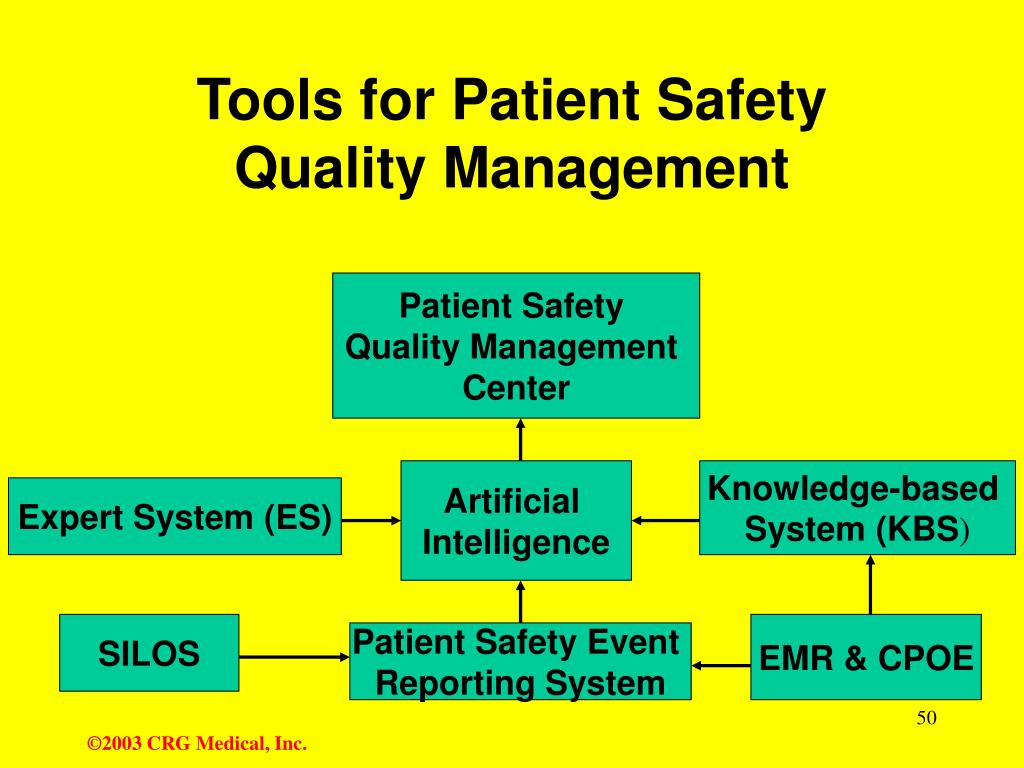 Tools for Patient Safety Quality Management

Patient Safety Quality Management Center

Expert System (ES)

Artificial Intelligence

Knowledge-based System (KBS)

SILOS

Patient Safety Event Reporting System

EMR & CPOE

50

©2003 CRG Medical, Inc.